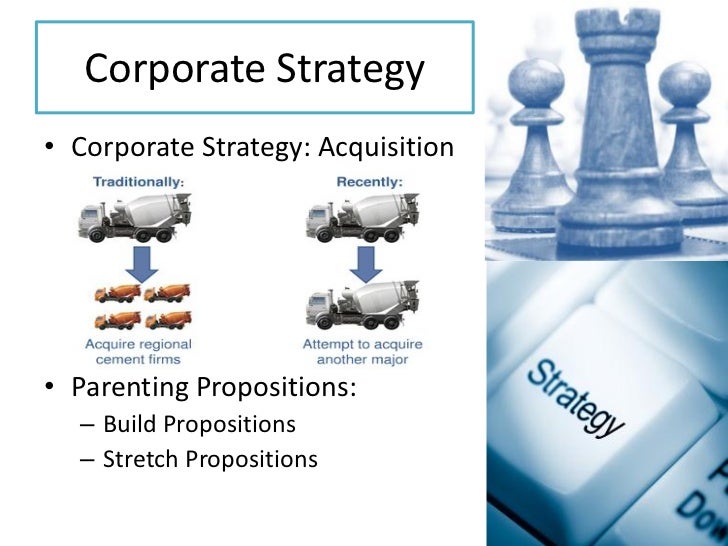 Corporate Strategy

• Corporate Strategy: Acquisition

Traditionally:

Acquire regional cement firms

Recently:

Attempt to acquire another major

• Parenting Propositions:
– Build Propositions
– Stretch Propositions

Strategy

P
Dow